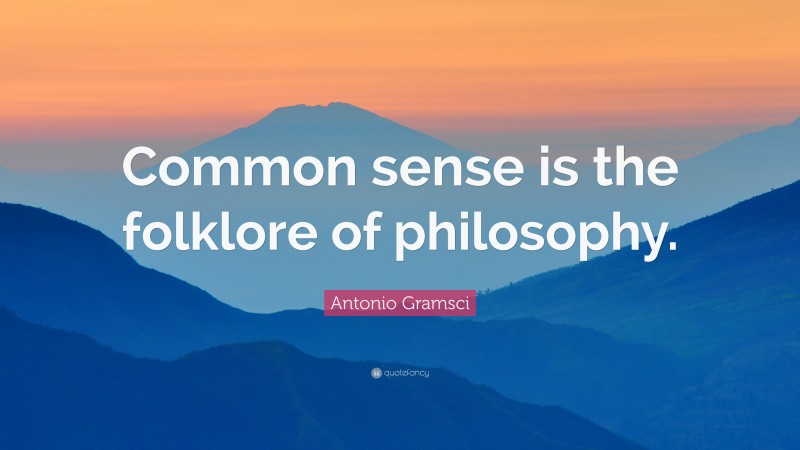 Common sense is the folklore of philosophy.

Antonio Gramsci

quotefancy